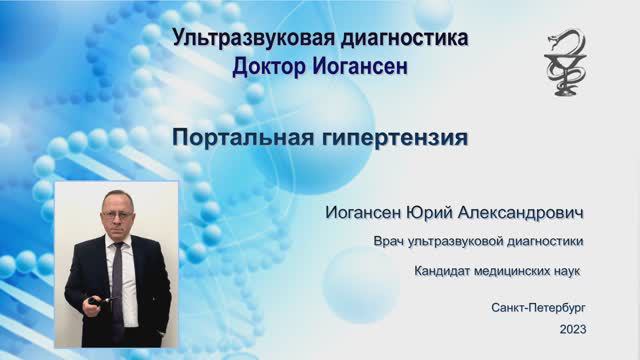 Ультразвуковая диагностика
Доктор Иогансен

Портальная гипертензия

Иогансен Юрий Александрович

Врач ультразвуковой диагностики

Кандидат медицинских наук

Санкт-Петербург
2023